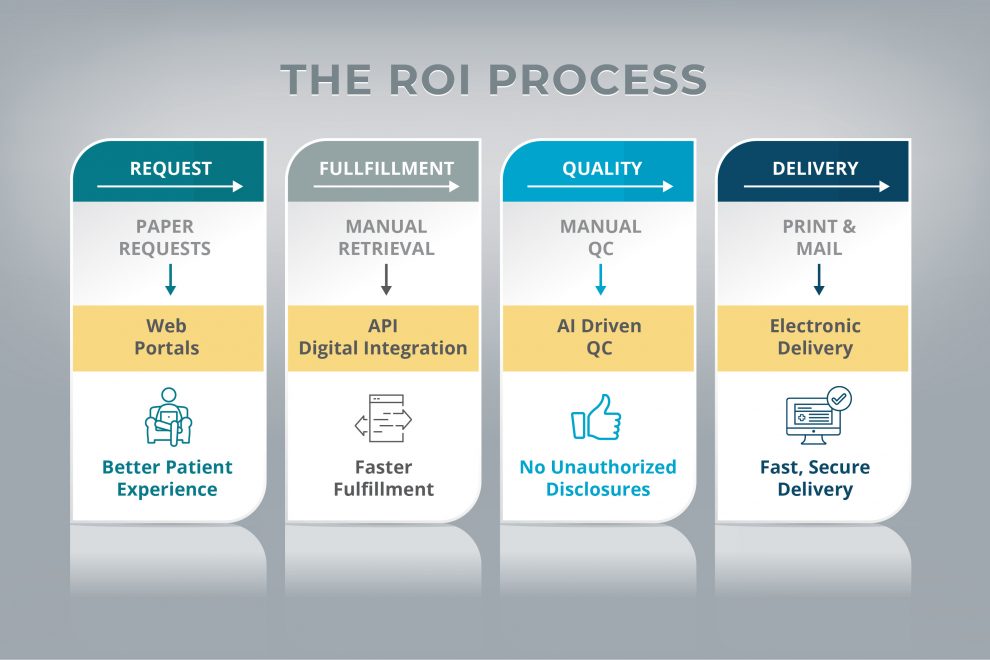 THE ROI PROCESS

REQUEST

PAPER REQUESTS

Web Portals

Better Patient Experience

FULLFILLMENT

MANUAL RETRIEVAL

API Digital Integration

Faster Fulfillment

QUALITY

MANUAL QC

AI Driven QC

No Unauthorized Disclosures

DELIVERY

PRINT & MAIL

Electronic Delivery

Fast, Secure Delivery